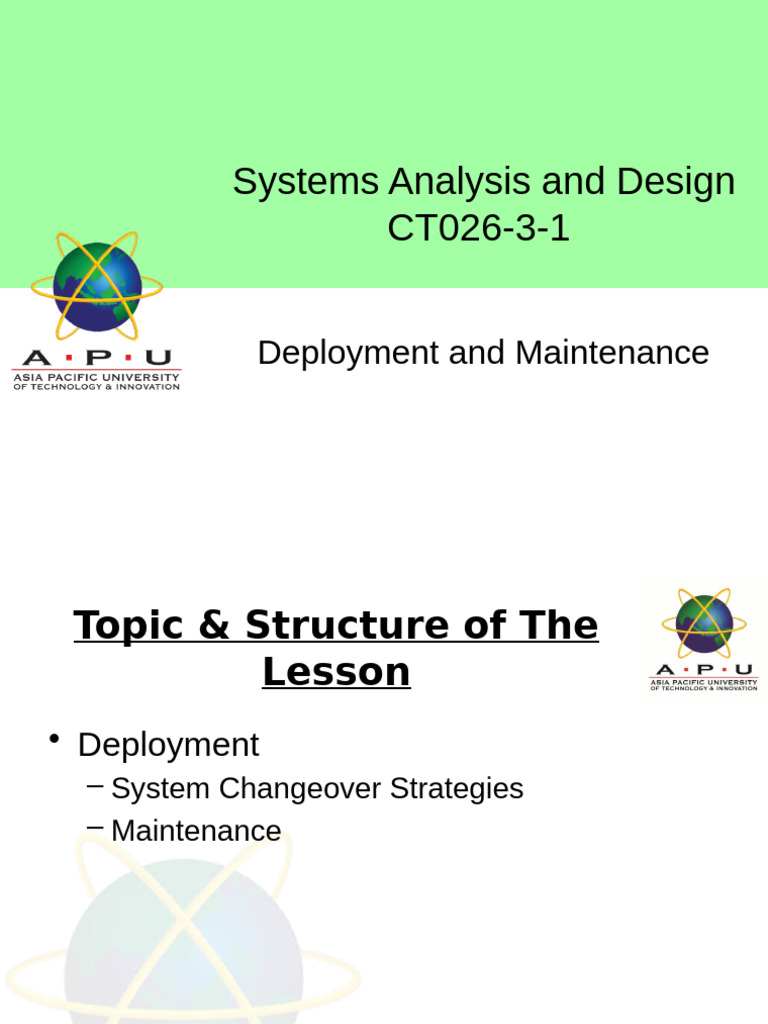 Systems Analysis and Design
CT026-3-1

A·P·U
ASIA PACIFIC UNIVERSITY
OF TECHNOLOGY & INNOVATION

Deployment and Maintenance

Topic & Structure of The Lesson

A·P·U
ASIA PACIFIC UNIVERSITY
OF TECHNOLOGY & INNOVATION

• Deployment
– System Changeover Strategies
– Maintenance